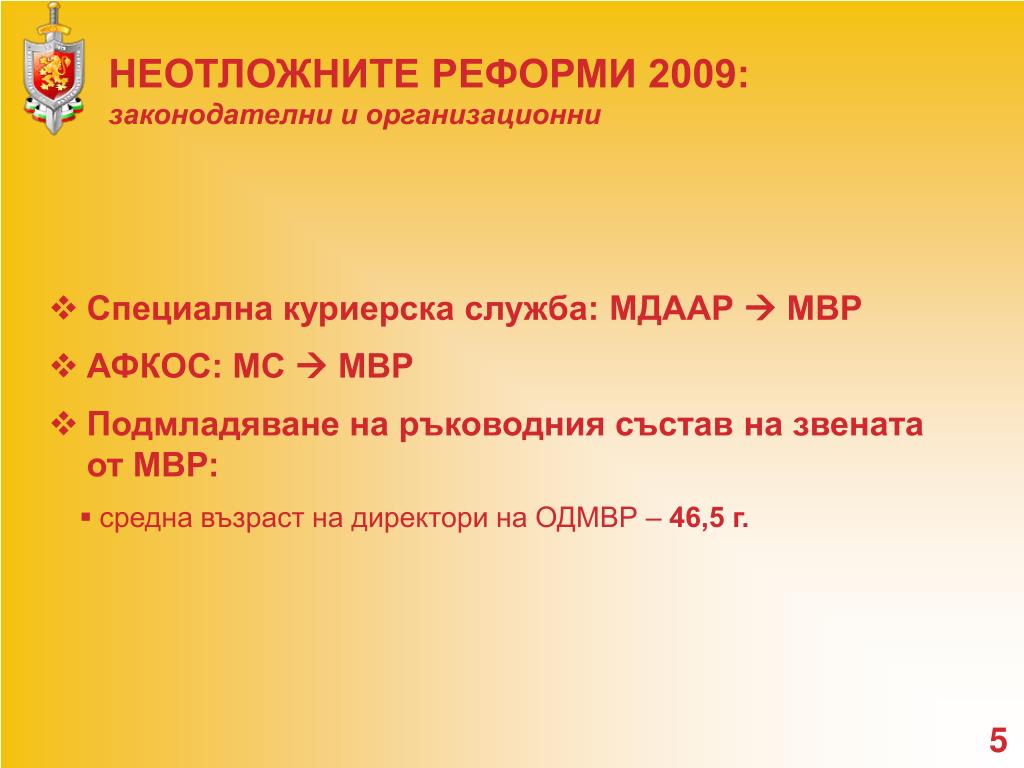 НЕОТЛОЖНИТЕ РЕФОРМИ 2009:
законодателни и организационни

❖ Специална куриерска служба: МДААР → МВР

❖ АФКОС: МС → МВР

❖ Подмладяване на ръководния състав на звената от МВР:

▪ средна възраст на директори на ОДМВР – 46,5 г.

5